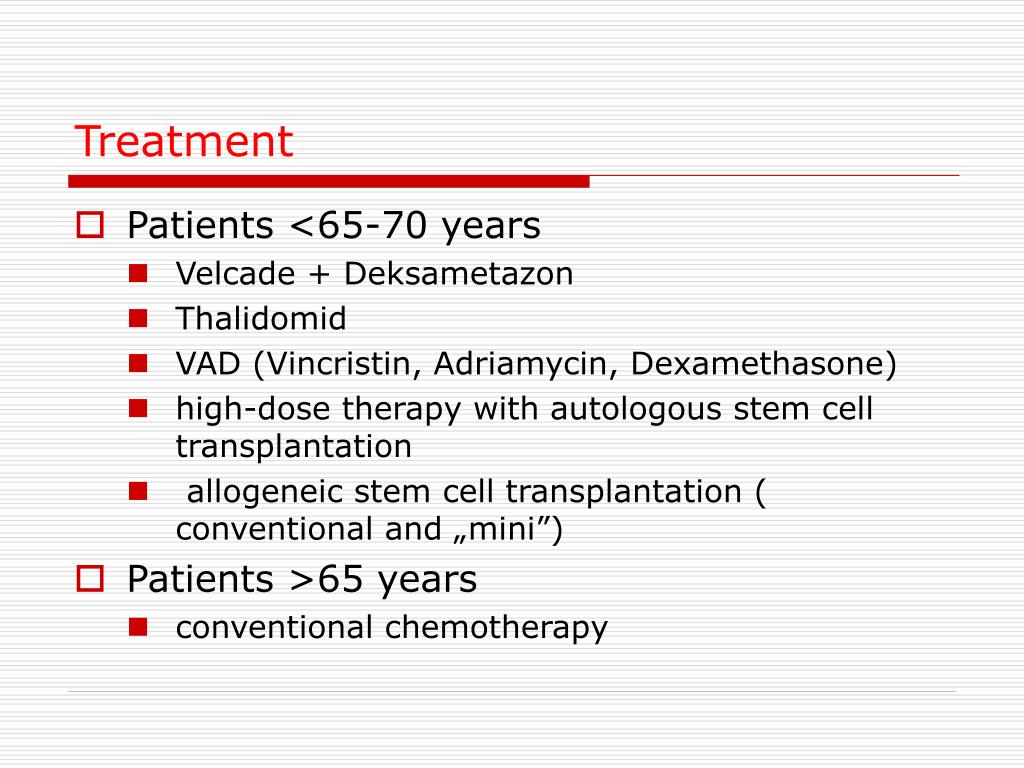 Treatment

Patients <65-70 years

Velcade + Deksametazon

Thalidomid

VAD (Vincristin, Adriamycin, Dexamethasone)

high-dose therapy with autologous stem cell transplantation

allogeneic stem cell transplantation ( conventional and „mini”)

Patients >65 years

conventional chemotherapy